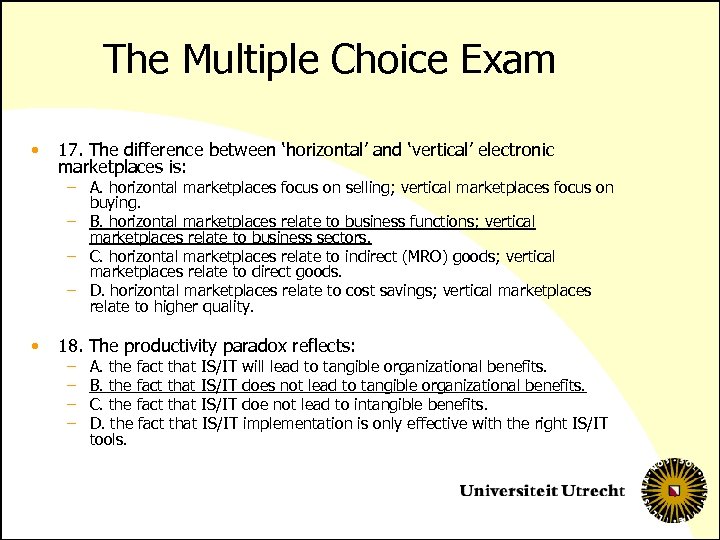 The Multiple Choice Exam

• 17. The difference between 'horizontal' and 'vertical' electronic marketplaces is:
– A. horizontal marketplaces focus on selling; vertical marketplaces focus on buying.
– B. horizontal marketplaces relate to business functions; vertical marketplaces relate to business sectors.
– C. horizontal marketplaces relate to indirect (MRO) goods; vertical marketplaces relate to direct goods.
– D. horizontal marketplaces relate to cost savings; vertical marketplaces relate to higher quality.

• 18. The productivity paradox reflects:
– A. the fact that IS/IT will lead to tangible organizational benefits.
– B. the fact that IS/IT does not lead to tangible organizational benefits.
– C. the fact that IS/IT doe not lead to intangible benefits.
– D. the fact that IS/IT implementation is only effective with the right IS/IT tools.

Universiteit Utrecht